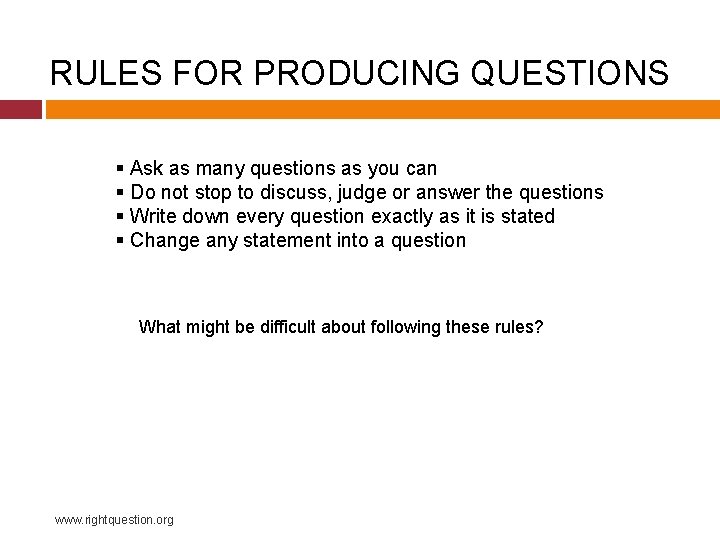 RULES FOR PRODUCING QUESTIONS

▪ Ask as many questions as you can
▪ Do not stop to discuss, judge or answer the questions
▪ Write down every question exactly as it is stated
▪ Change any statement into a question

What might be difficult about following these rules?

www.rightquestion.org